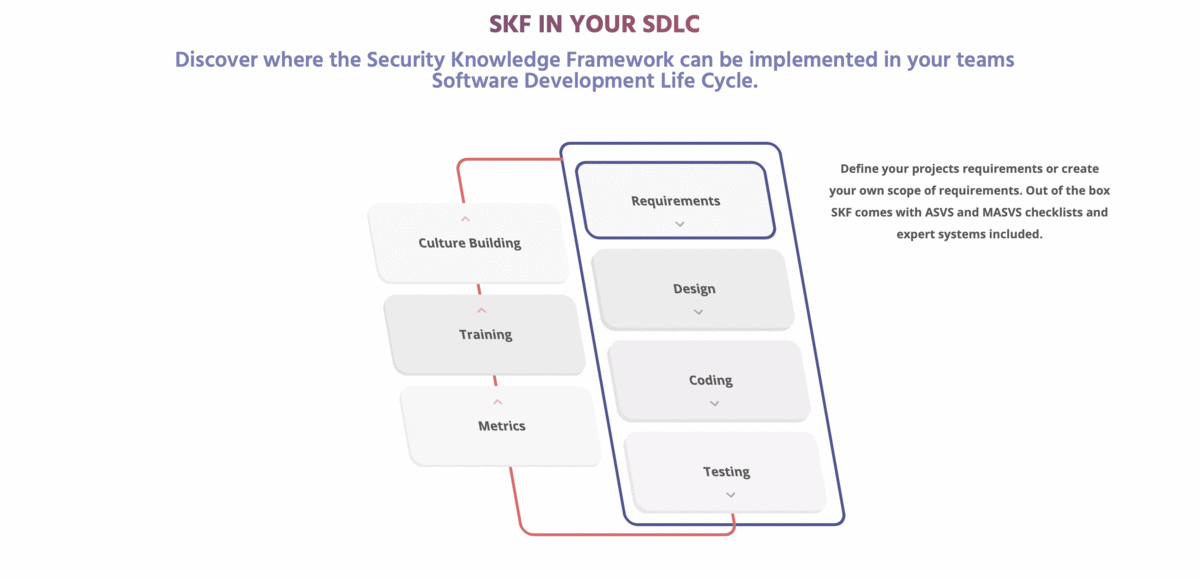 SKF IN YOUR SDLC

Discover where the Security Knowledge Framework can be implemented in your teams Software Development Life Cycle.

Culture Building

Training

Metrics

Requirements

Design

Coding

Testing

Define your projects requirements or create your own scope of requirements. Out of the box SKF comes with ASVS and MASVS checklists and expert systems included.